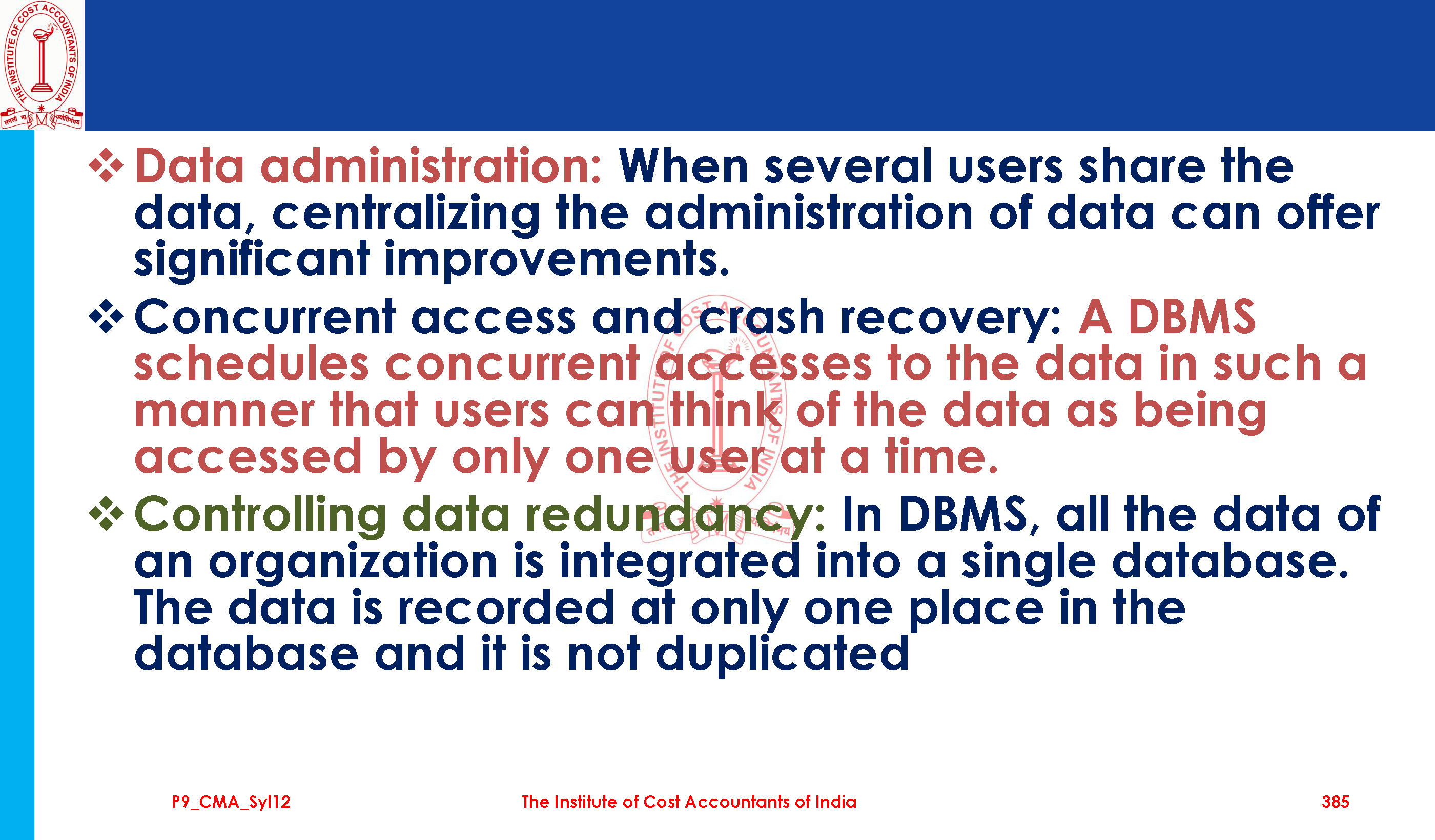 THE INSTITUTE OF COST ACCOUNTANTS OF INDIA

❖ Data administration: When several users share the data, centralizing the administration of data can offer significant improvements.

❖ Concurrent access and crash recovery: A DBMS schedules concurrent accesses to the data in such a manner that users can think of the data as being accessed by only one user at a time.

❖ Controlling data redundancy: In DBMS, all the data of an organization is integrated into a single database. The data is recorded at only one place in the database and it is not duplicated

P9_CMA_Syl12 The Institute of Cost Accountants of India 385